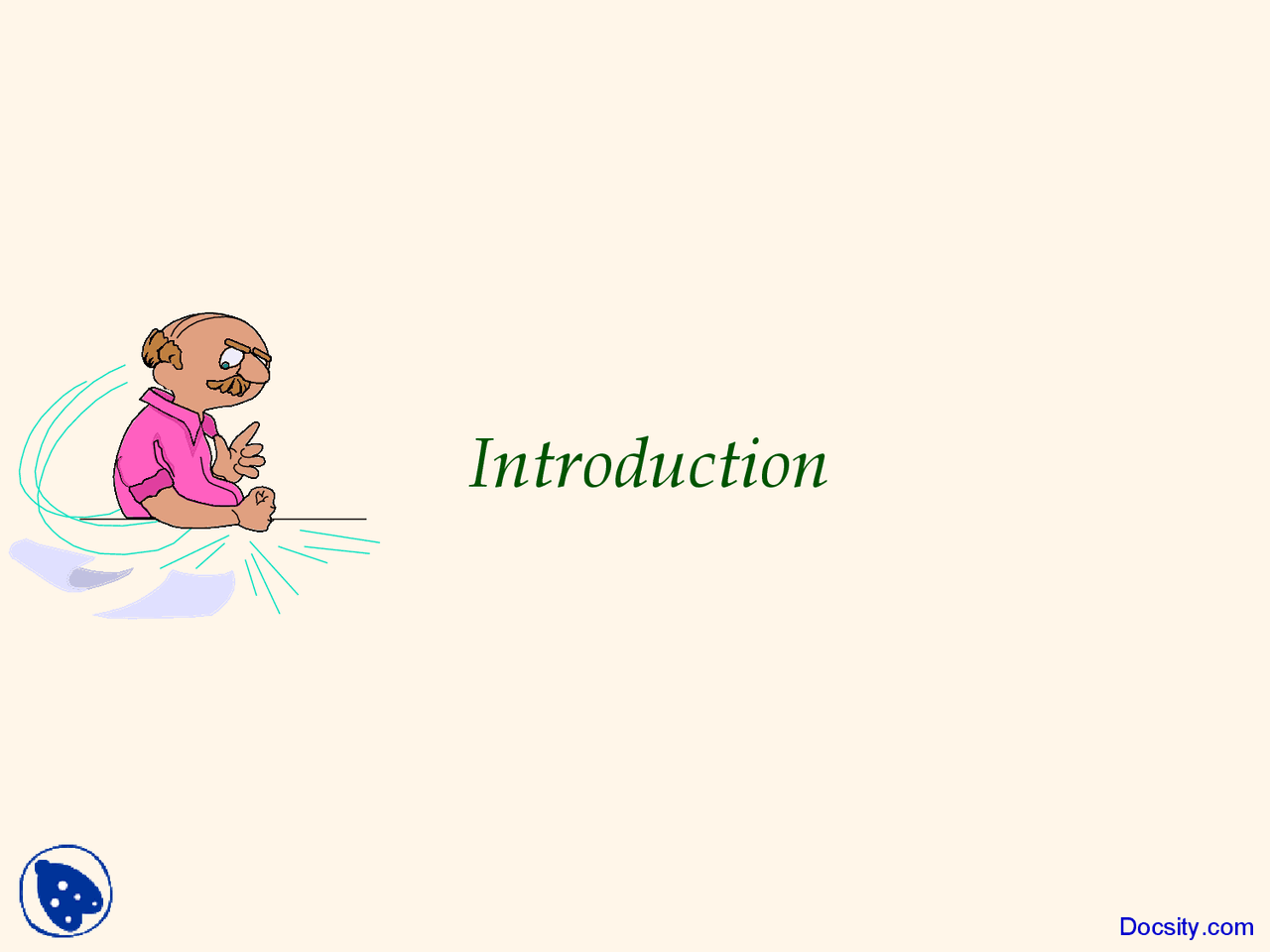 Introduction

Docsity.com